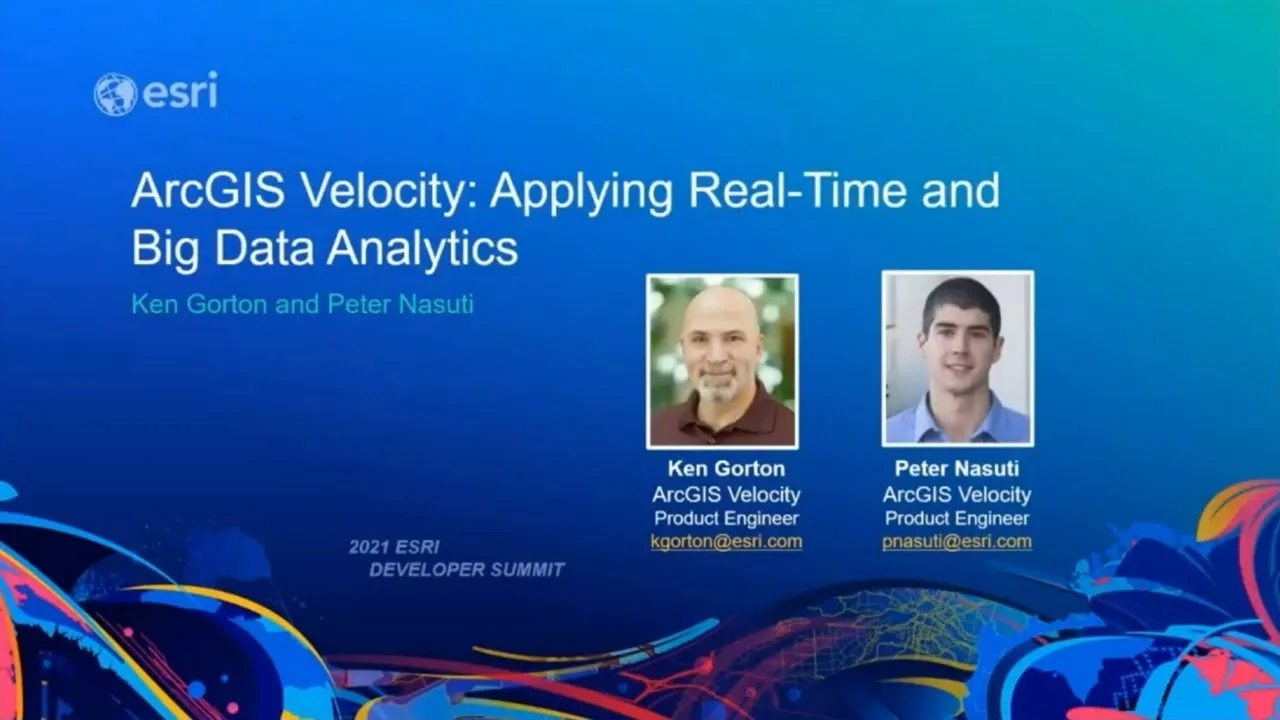 esri

ArcGIS Velocity: Applying Real-Time and Big Data Analytics

Ken Gorton and Peter Nasuti

Ken Gorton
ArcGIS Velocity
Product Engineer
kgorton@esri.com

Peter Nasuti
ArcGIS Velocity
Product Engineer
pnasuti@esri.com

2021 ESRI
DEVELOPER SUMMIT